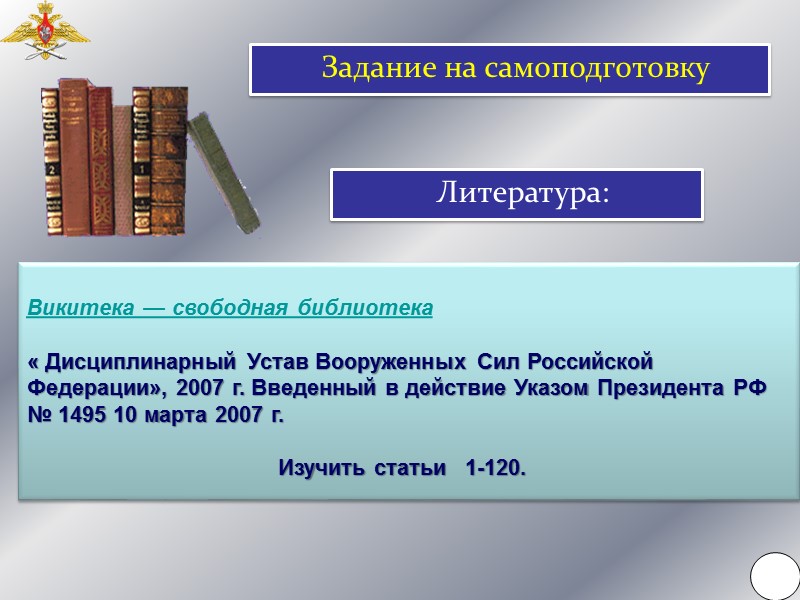 Задание на самоподготовку

Литература:

Викитека — свободная библиотека

« Дисциплинарный Устав Вооруженных Сил Российской Федерации», 2007 г. Введенный в действие Указом Президента РФ № 1495 10 марта 2007 г.

Изучить статьи 1-120.